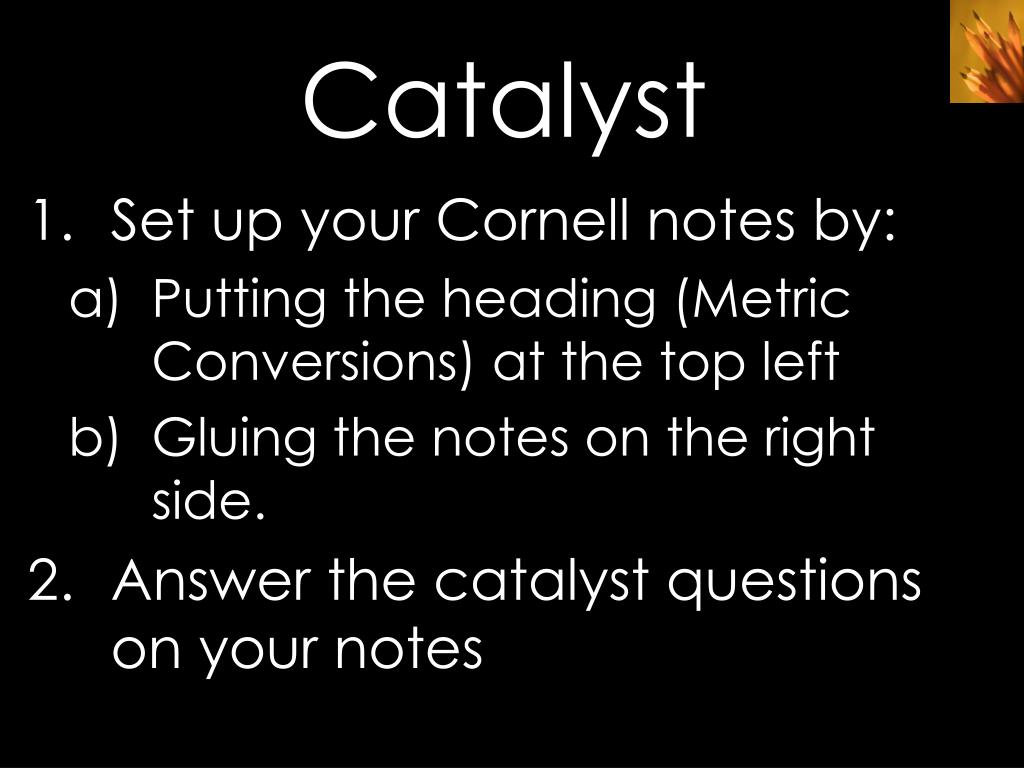 Catalyst

1. Set up your Cornell notes by:

a) Putting the heading (Metric Conversions) at the top left

b) Gluing the notes on the right side.

2. Answer the catalyst questions on your notes